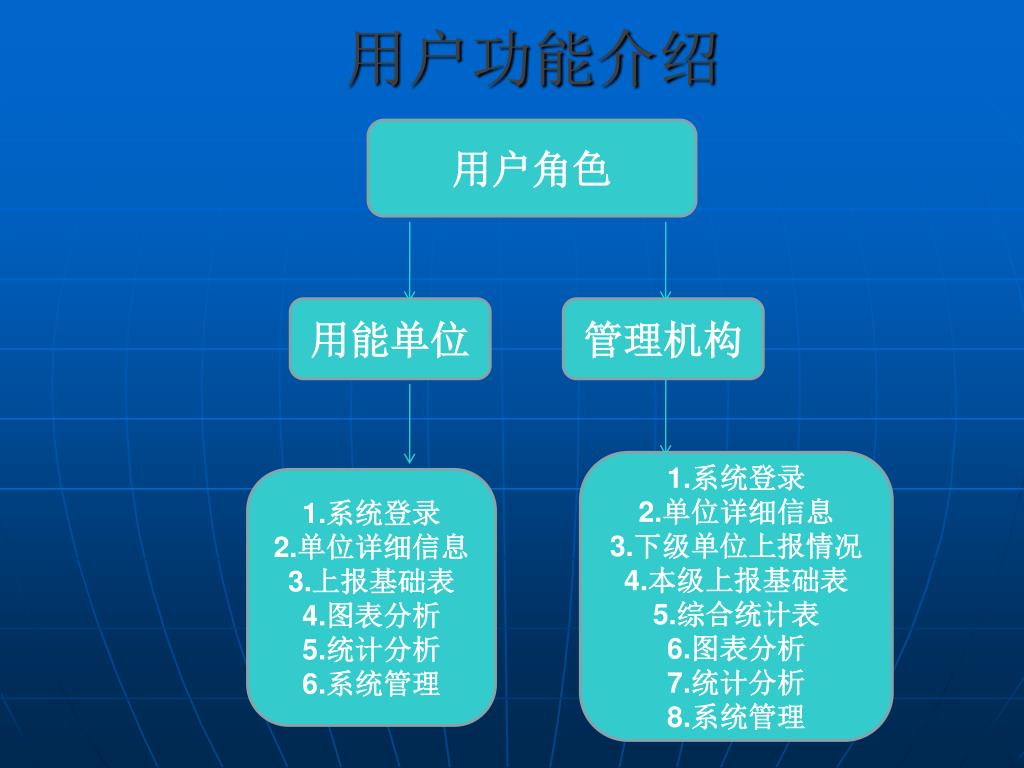 用户功能介绍

用户角色

用能单位

管理机构

1.系统登录
2.单位详细信息
3.上报基础表
4.图表分析
5.统计分析
6.系统管理

1.系统登录
2.单位详细信息
3.下级单位上报情况
4.本级上报基础表
5.综合统计表
6.图表分析
7.统计分析
8.系统管理